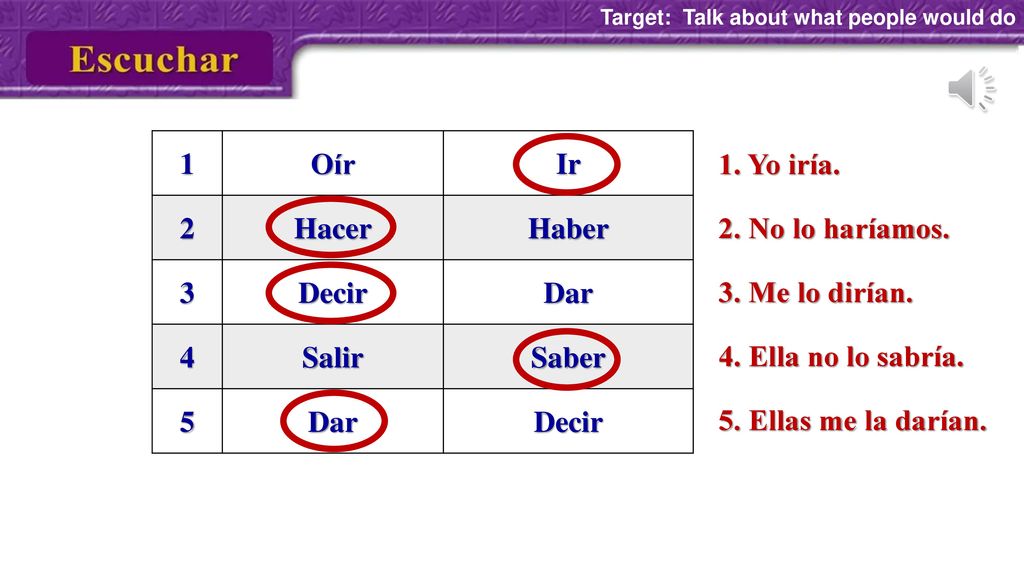 Target: Talk about what people would do

Escuchar

| 1 | Oír | Ir |
|---|---|---|
| 2 | Hacer | Haber |
| 3 | Decir | Dar |
| 4 | Salir | Saber |
| 5 | Dar | Decir |

1. Yo iría.
2. No lo haríamos.
3. Me lo dirían.
4. Ella no lo sabría.
5. Ellas me la darían.